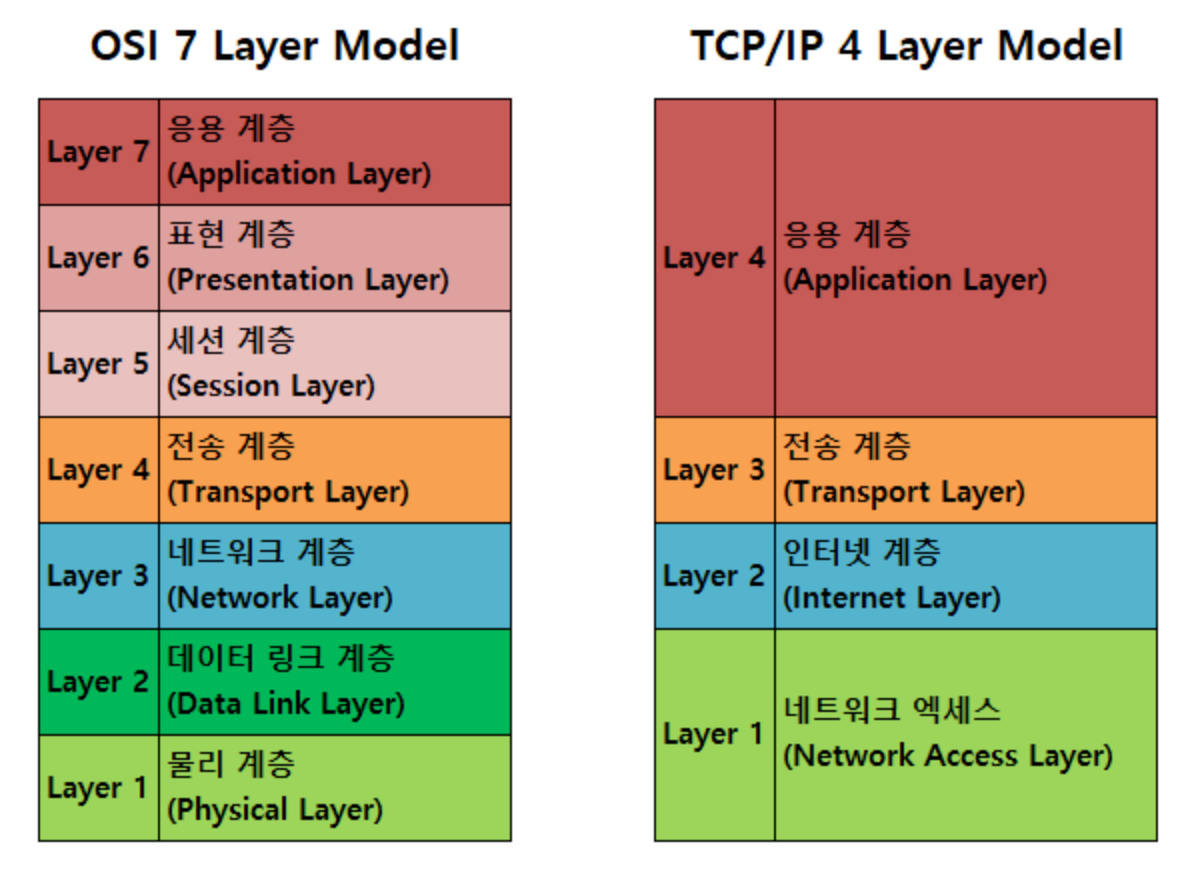 OSI 7 Layer Model

| Layer 7 | 응용 계층 (Application Layer) |
|---|---|
| Layer 6 | 표현 계층 (Presentation Layer) |
| Layer 5 | 세션 계층 (Session Layer) |
| Layer 4 | 전송 계층 (Transport Layer) |
| Layer 3 | 네트워크 계층 (Network Layer) |
| Layer 2 | 데이터 링크 계층 (Data Link Layer) |
| Layer 1 | 물리 계층 (Physical Layer) |

TCP/IP 4 Layer Model

| Layer 4 | 응용 계층 (Application Layer) |
|---|---|
| Layer 3 | 전송 계층 (Transport Layer) |
| Layer 2 | 인터넷 계층 (Internet Layer) |
| Layer 1 | 네트워크 엑세스 (Network Access Layer) |